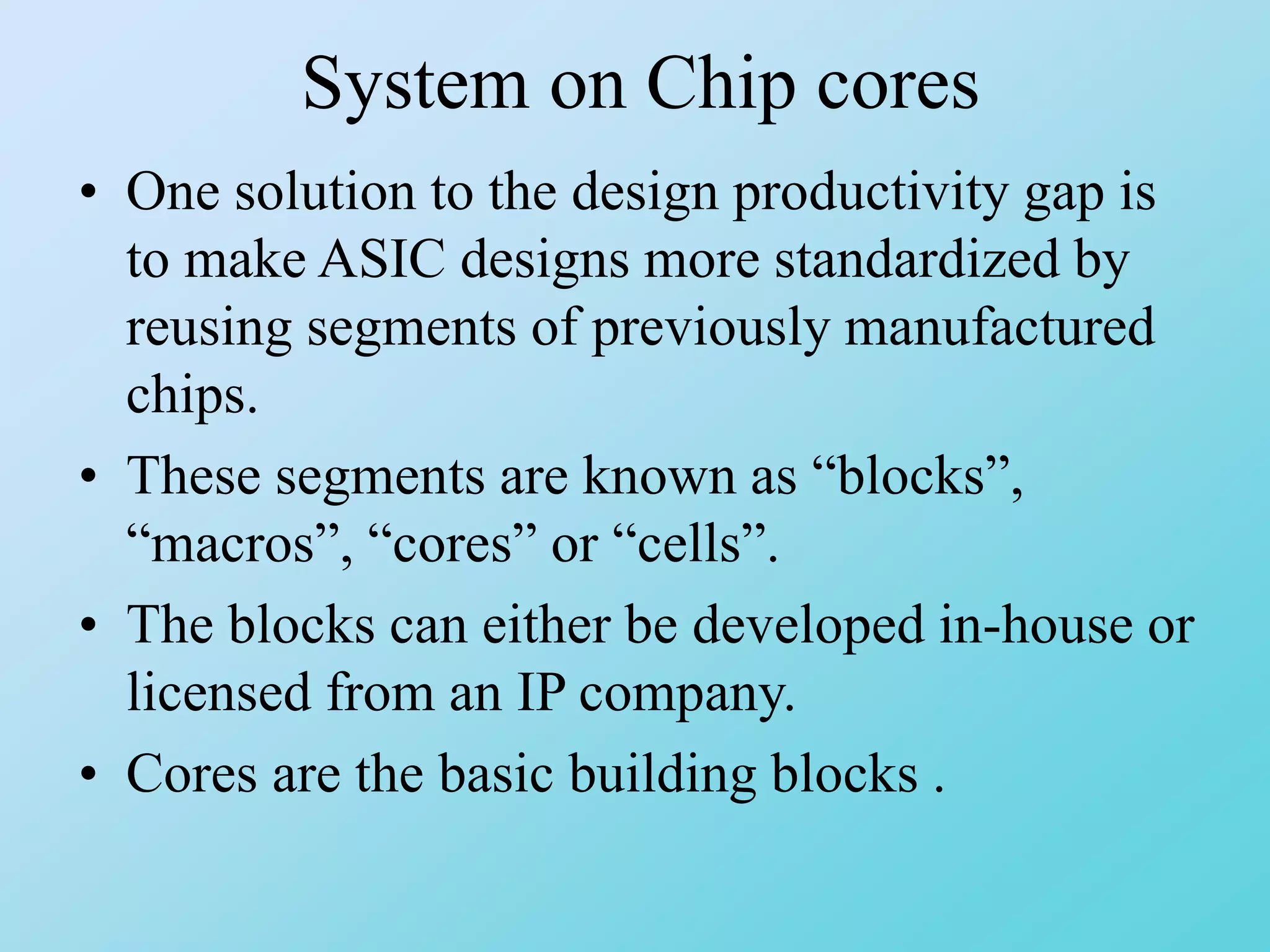 System on Chip cores

• One solution to the design productivity gap is to make ASIC designs more standardized by reusing segments of previously manufactured chips.
• These segments are known as “blocks”, “macros”, “cores” or “cells”.
• The blocks can either be developed in-house or licensed from an IP company.
• Cores are the basic building blocks .